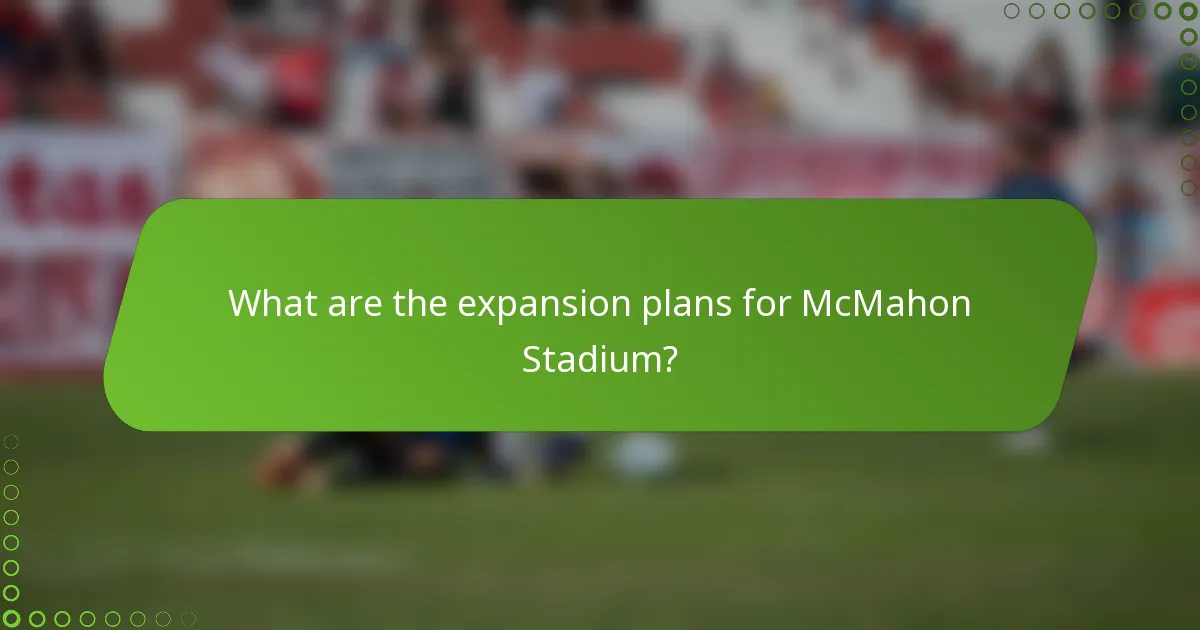 What are the expansion plans for McMahon Stadium?